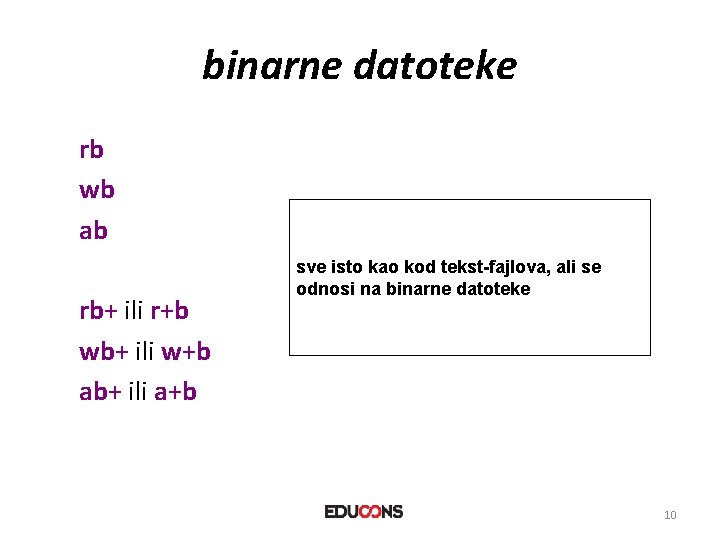 binarne datoteke

rb

wb

ab

rb+ ili r+b

wb+ ili w+b

ab+ ili a+b

sve isto kao kod tekst-fajlova, ali se odnosi na binarne datoteke

EDUCONS

10